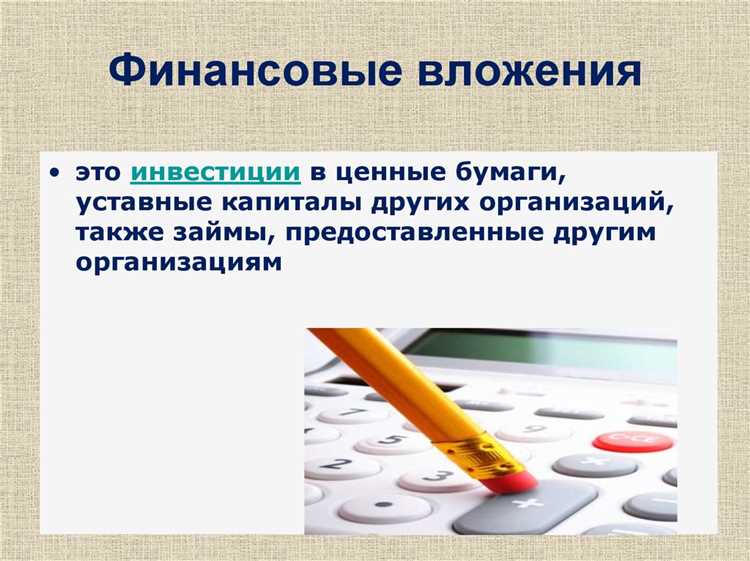 Финансовые вложения

• это инвестиции в ценные бумаги, уставные капиталы других организаций, также займы, предоставленные другим организациям